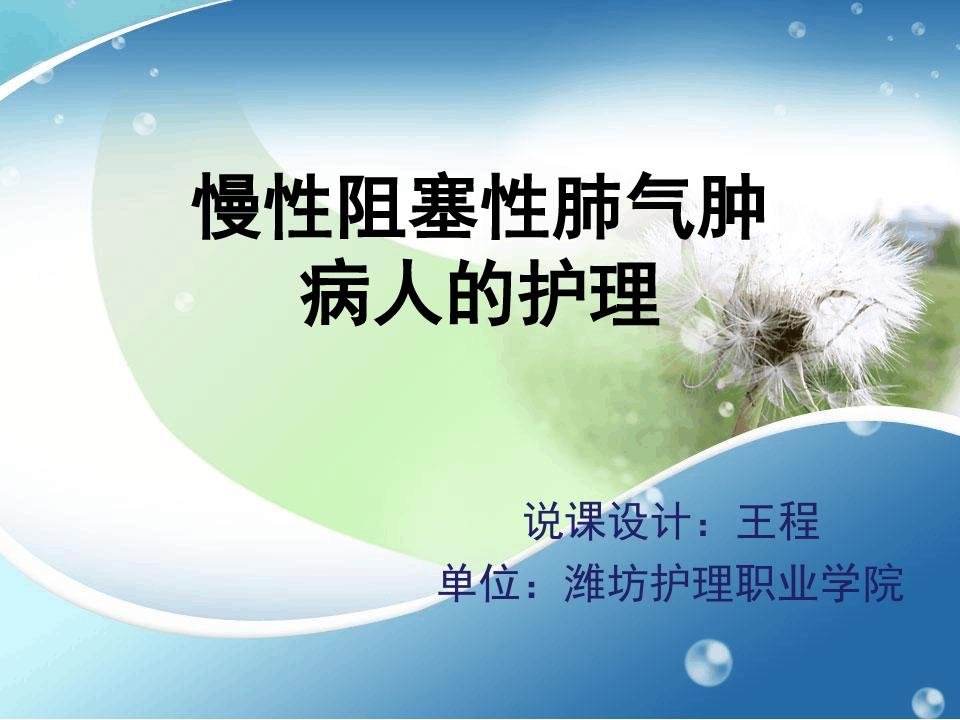 慢性阻塞性肺气肿
病人的护理

说课设计：王程
单位：潍坊护理职业学院